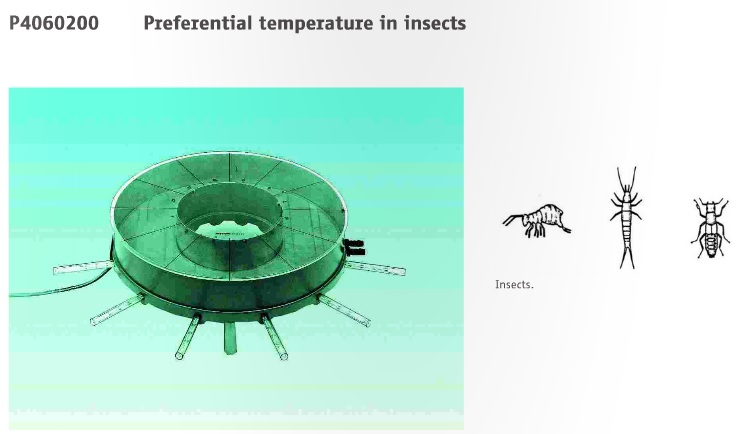 P4060200 Preferential temperature in insects

Insects.